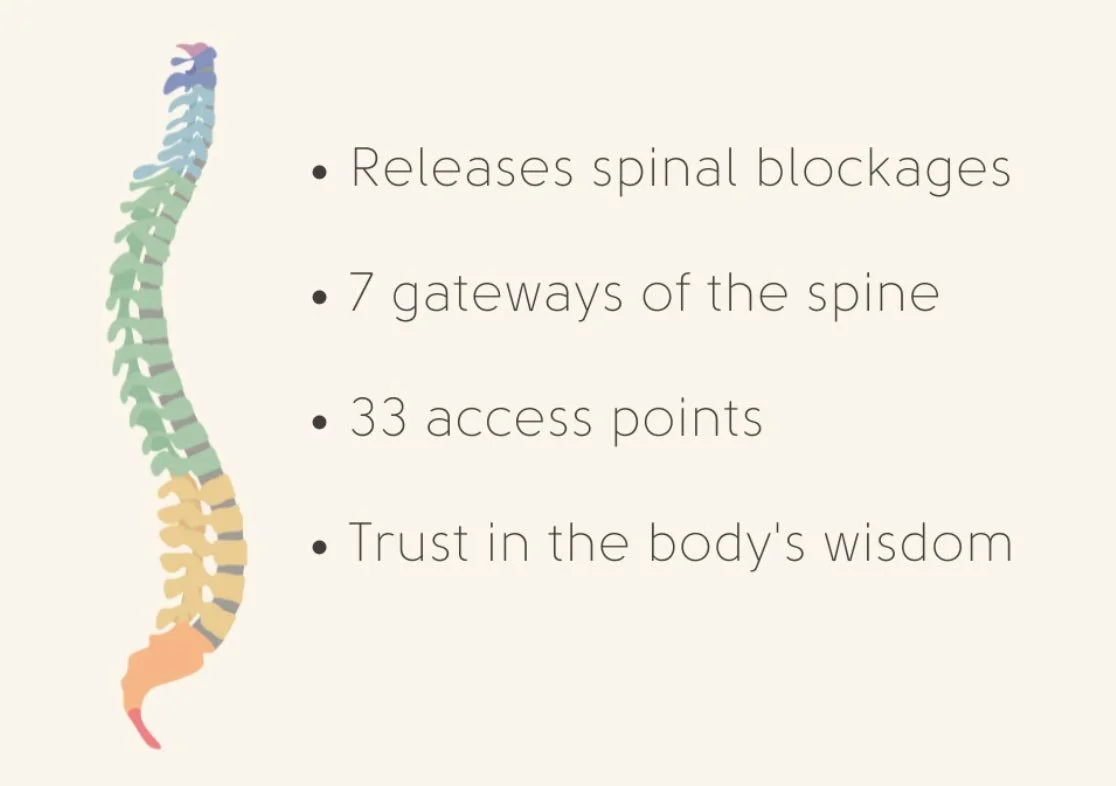 • Releases spinal blockages

• 7 gateways of the spine

• 33 access points

• Trust in the body's wisdom